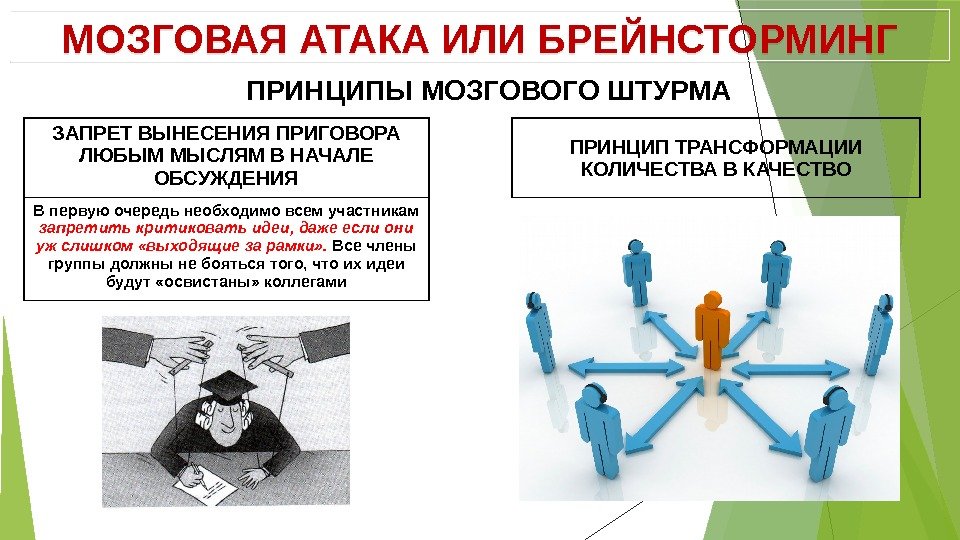 МОЗГОВАЯ АТАКА ИЛИ БРЕЙНСТОРМИНГ

ПРИНЦИПЫ МОЗГОВОГО ШТУРМА

ЗАПРЕТ ВЫНЕСЕНИЯ ПРИГОВОРА ЛЮБЫМ МЫСЛЯМ В НАЧАЛЕ ОБСУЖДЕНИЯ

В первую очередь необходимо всем участникам запретить критиковать идеи, даже если они уж слишком «выходящие за рамки». Все члены группы должны не бояться того, что их идеи будут «освистаны» коллегами

ПРИНЦИП ТРАНСФОРМАЦИИ КОЛИЧЕСТВА В КАЧЕСТВО